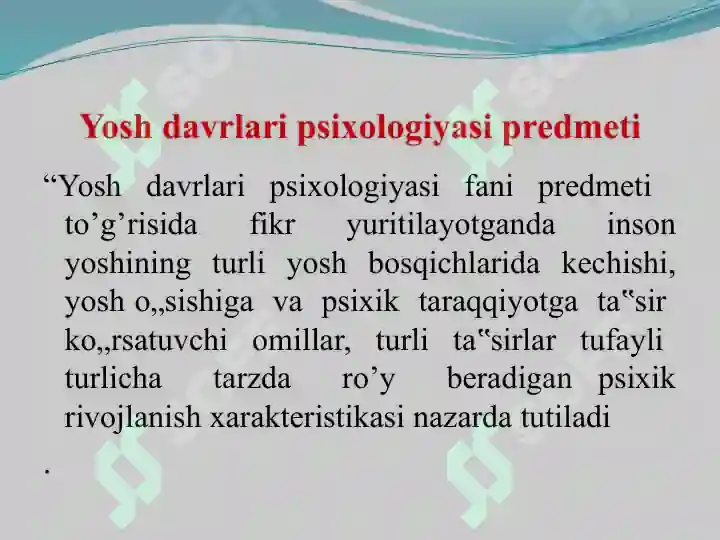 Yosh davrlari psixologiyasi predmeti

“Yosh davrlari psixologiyasi fani predmeti to’g’risida fikr yuritilayotganda inson yoshining turli yosh bosqichlarida kechishi, yosh o„sishiga va psixik taraqqiyotga ta‟sir ko„rsatuvchi omillar, turli ta‟sirlar tufayli turlicha tarzda ro’y beradigan psixik rivojlanish xarakteristikasi nazarda tutiladi

.